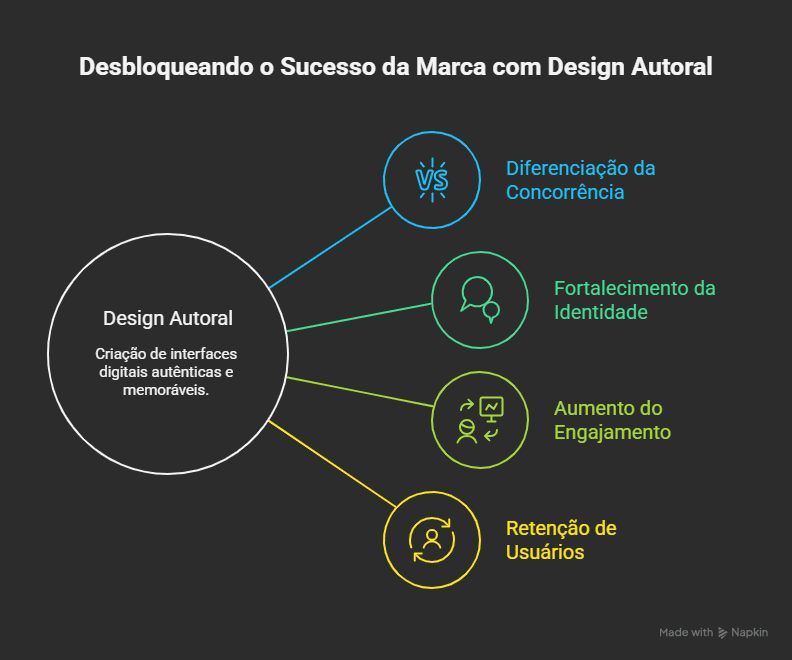 Desbloqueando o Sucesso da Marca com Design Autoral

Design Autoral

Criação de interfaces digitais autênticas e memoráveis.

VS

Diferenciação da Concorrência

Fortalecimento da Identidade

Aumento do Engajamento

Retenção de Usuários

Made with Napkin